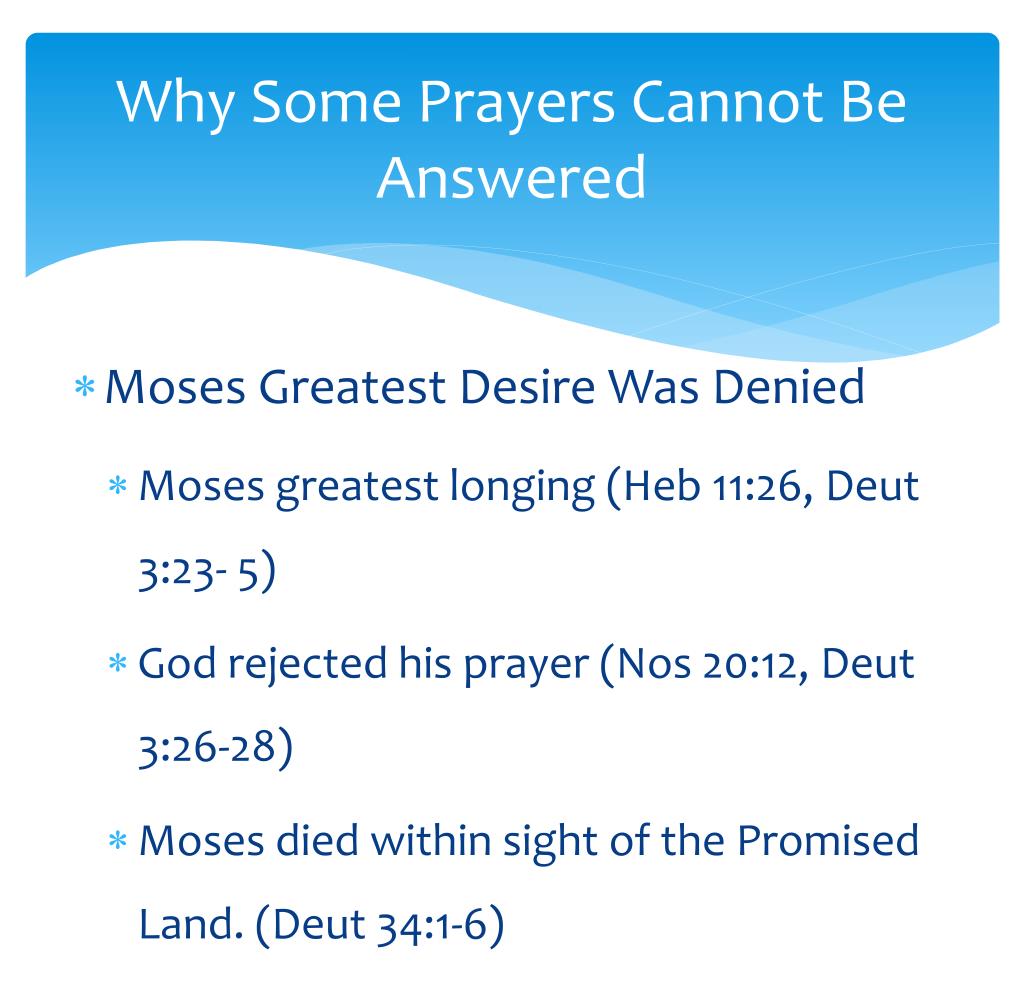 Why Some Prayers Cannot Be Answered

* Moses Greatest Desire Was Denied
  * Moses greatest longing (Heb 11:26, Deut 3:23- 5)
  * God rejected his prayer (Nos 20:12, Deut 3:26-28)
  * Moses died within sight of the Promised Land. (Deut 34:1-6)